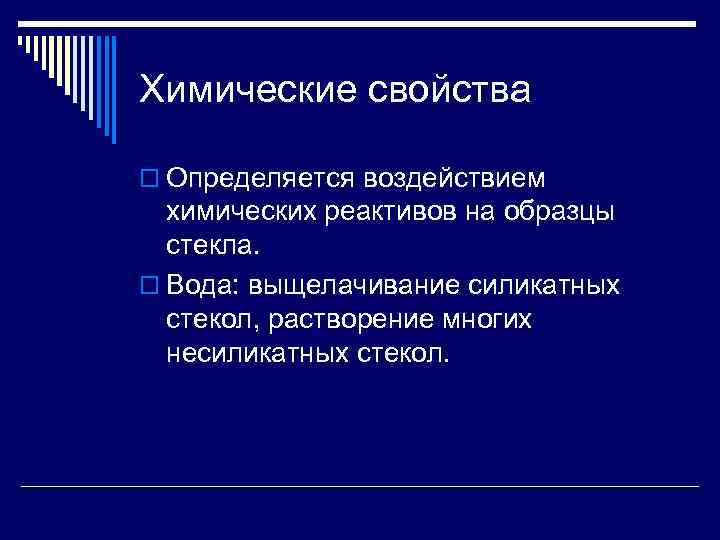 Химические свойства

Определяется воздействием химических реактивов на образцы стекла.

Вода: выщелачивание силикатных стекол, растворение многих несиликатных стекол.